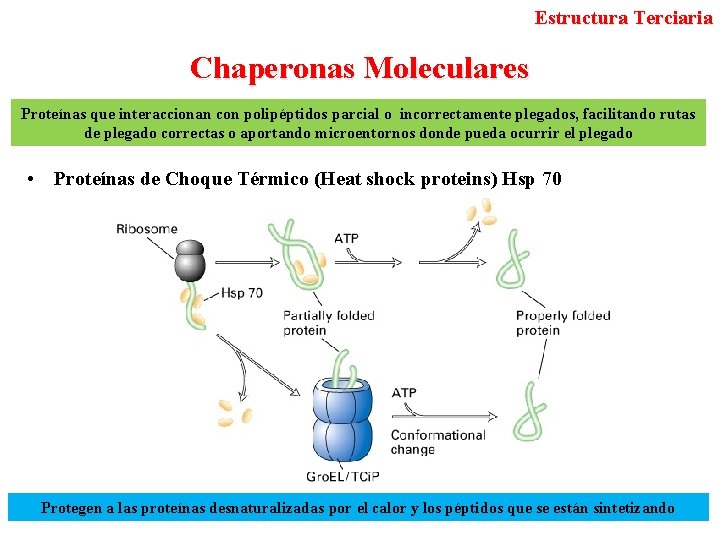 Estructura Terciaria

Chaperonas Moleculares

Proteínas que interaccionan con polipéptidos parcial o incorrectamente plegados, facilitando rutas de plegado correctas o aportando microentornos donde pueda ocurrir el plegado

• Proteínas de Choque Térmico (Heat shock proteins) Hsp 70

Ribosome

Hsp 70

ATP

Partially folded protein

Properly folded protein

ATP

Conformational change

GroEL/TCiP

Protegen a las proteínas desnaturalizadas por el calor y los péptidos que se están sintetizando